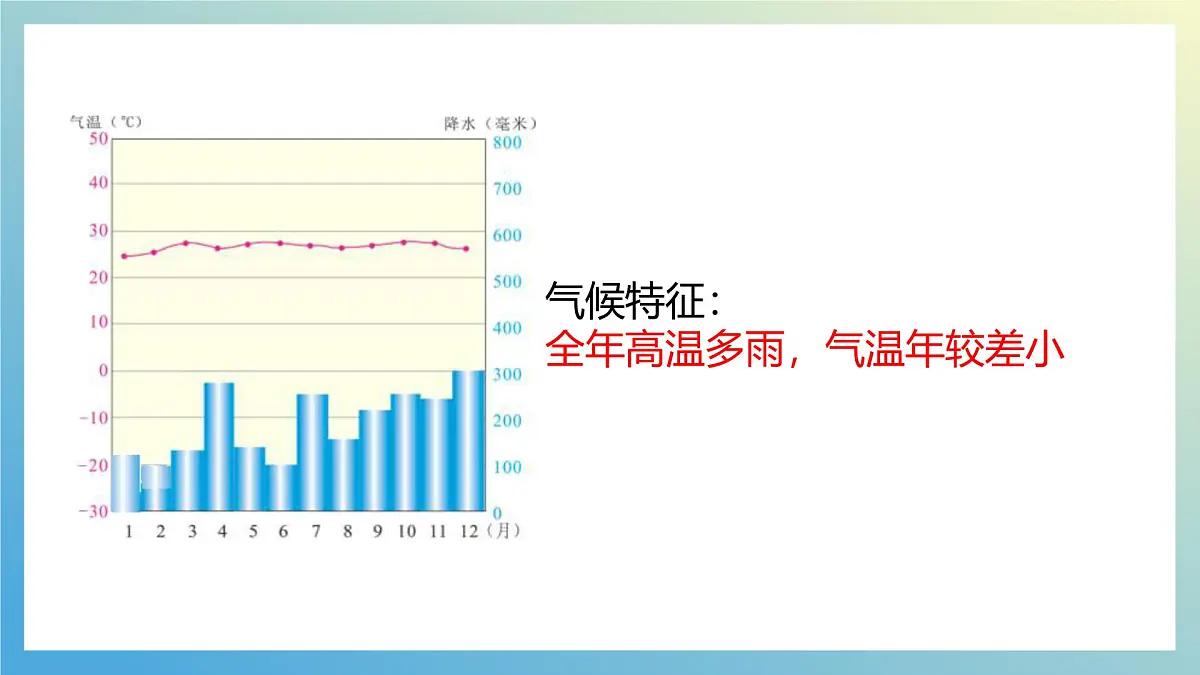 气温（℃）

降水（毫米）

50
40
30
20
10
0
−10
−20
−30

800
700
600
500
400
300
200
100
0

1 2 3 4 5 6 7 8 9 10 11 12（月）

气候特征：
全年高温多雨，气温年较差小